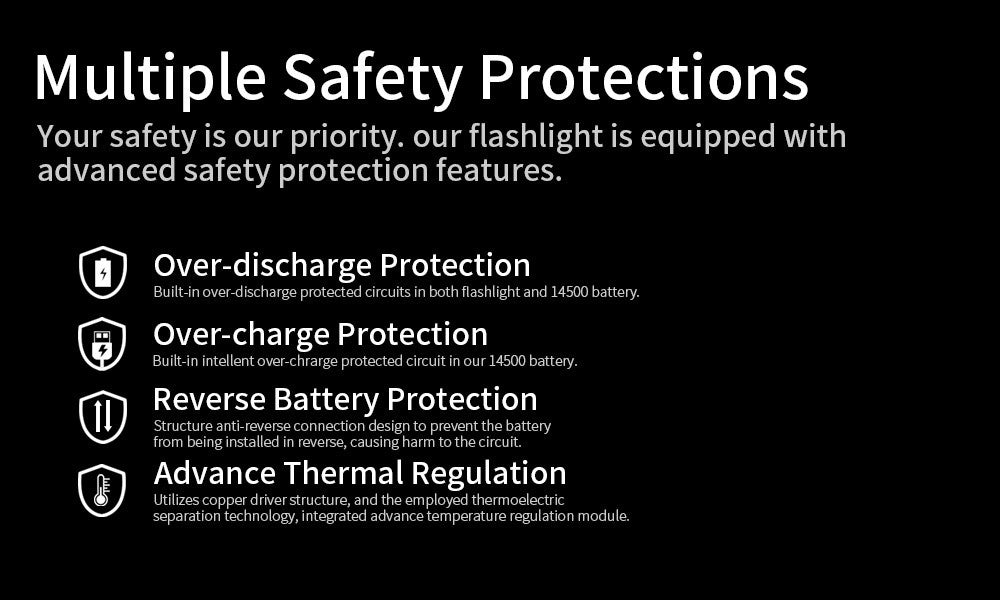 Multiple Safety Protections

Your safety is our priority. our flashlight is equipped with advanced safety protection features.

Over-discharge Protection

Built-in over-discharge protected circuits in both flashlight and 14500 battery.

Over-charge Protection

Built-in intellent over-chrarge protected circuit in our 14500 battery.

Reverse Battery Protection

Structure anti-reverse connection design to prevent the battery from being installed in reverse, causing harm to the circuit.

Advance Thermal Regulation

Utilizes copper driver structure, and the employed thermoelectric separation technology, integrated advance temperature regulation module.